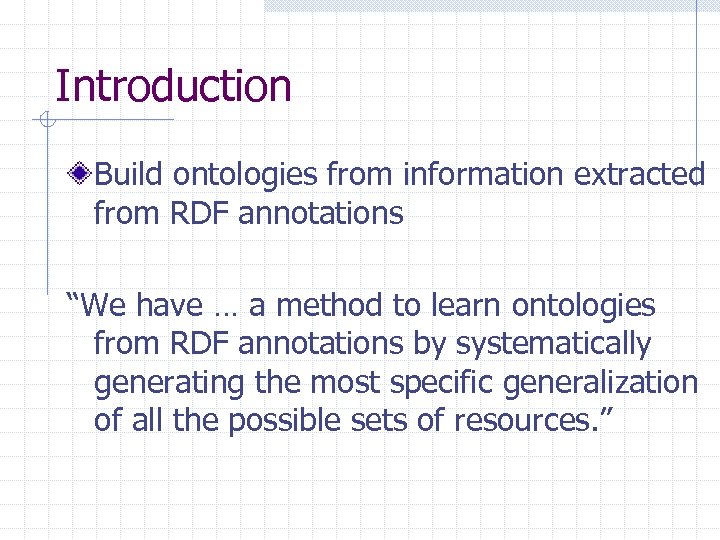 Introduction

Build ontologies from information extracted from RDF annotations

“We have … a method to learn ontologies from RDF annotations by systematically generating the most specific generalization of all the possible sets of resources.”